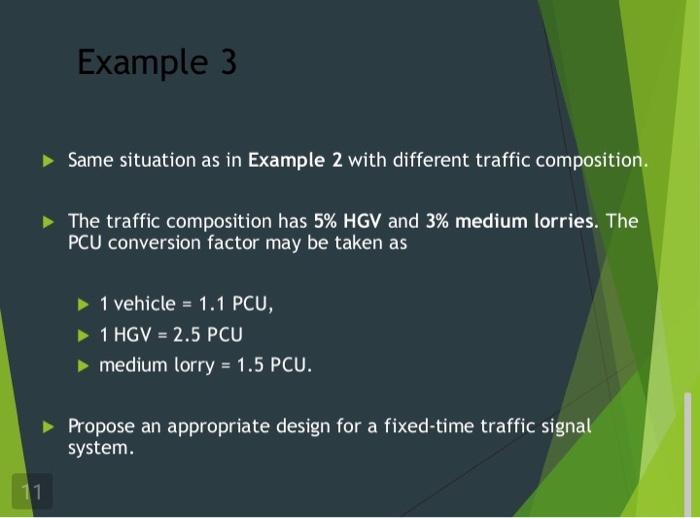 Example 3

▶ Same situation as in Example 2 with different traffic composition.

▶ The traffic composition has 5% HGV and 3% medium lorries. The PCU conversion factor may be taken as

▶ 1 vehicle = 1.1 PCU,
▶ 1 HGV = 2.5 PCU
▶ medium lorry = 1.5 PCU.

▶ Propose an appropriate design for a fixed-time traffic signal system.

11